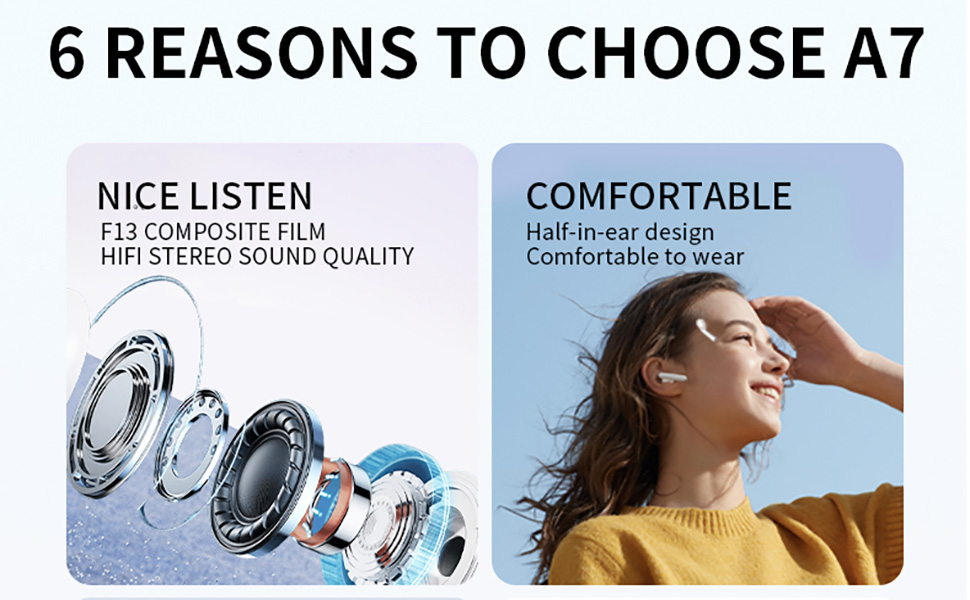 6 REASONS TO CHOOSE A7

NICE LISTEN
F13 COMPOSITE FILM
HIFI STEREO SOUND QUALITY

COMFORTABLE
Half-in-ear design
Comfortable to wear